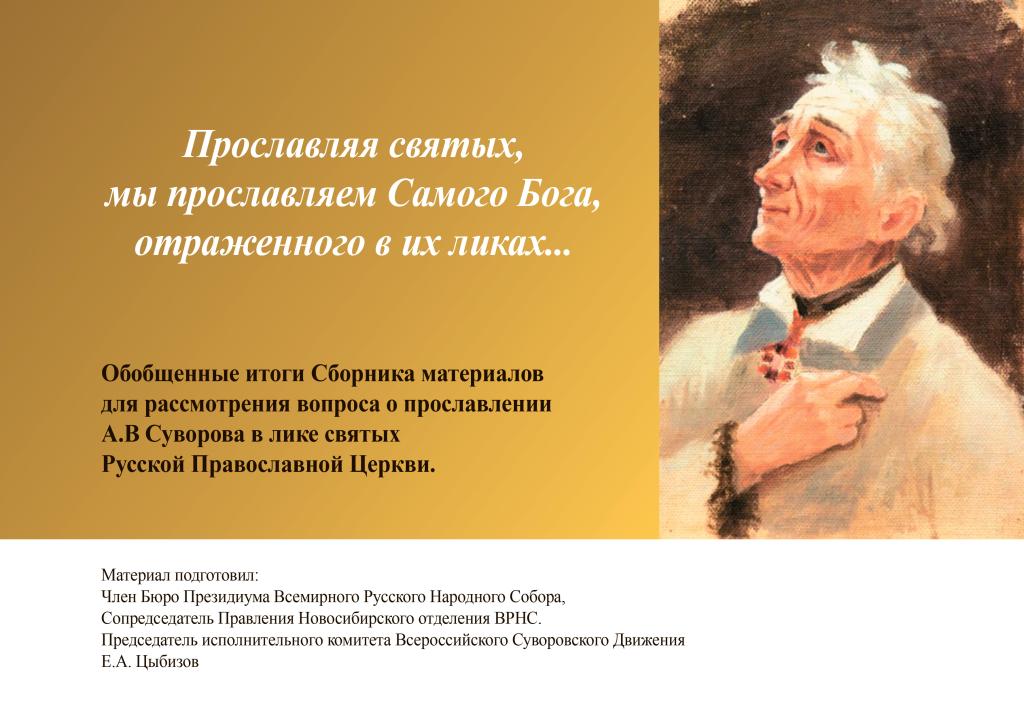 Прославляя святых,
мы прославляем Самого Бога,
отраженного в их ликах...

Обобщенные итоги Сборника материалов для рассмотрения вопроса о прославлении А.В Суворова в лике святых Русской Православной Церкви.

Материал подготовил:
Член Бюро Президиума Всемирного Русского Народного Собора,
Сопредседатель Правления Новосибирского отделения ВРНС.
Председатель исполнительного комитета Всероссийского Суворовского Движения
Е.А. Цыбизов